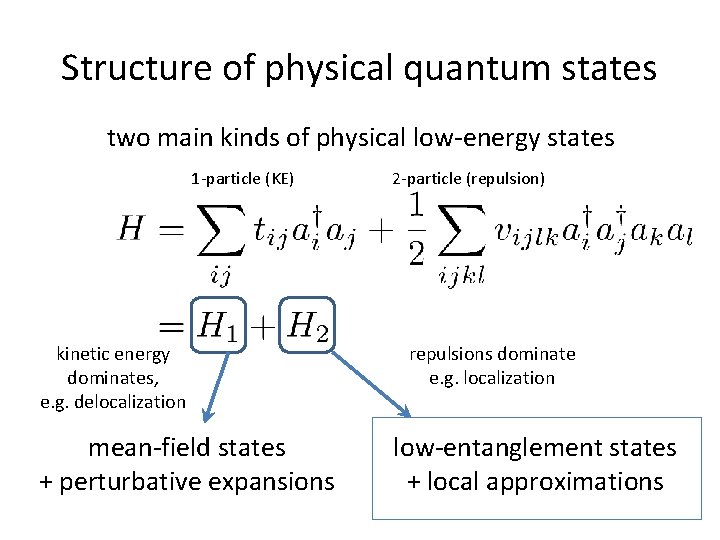 Structure of physical quantum states

two main kinds of physical low-energy states

1-particle (KE)

2-particle (repulsion)

$H = \sum_{ij} t_{ij} a_i^\dagger a_j + \frac{1}{2} \sum_{ijkl} v_{ijlk} a_i^\dagger a_j^\dagger a_k a_l$

$= H_1 + H_2$

kinetic energy dominates, e.g. delocalization

repulsions dominate e.g. localization

mean-field states + perturbative expansions

low-entanglement states + local approximations